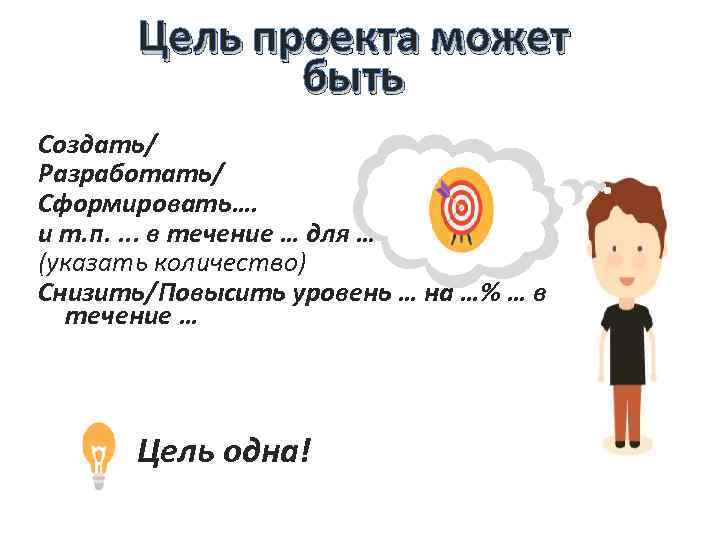 Цель проекта может быть

Создать/
Разработать/
Сформировать….
и т.п. ... в течение … для …
(указать количество)
Снизить/Повысить уровень … на …% … в течение …

Цель одна!